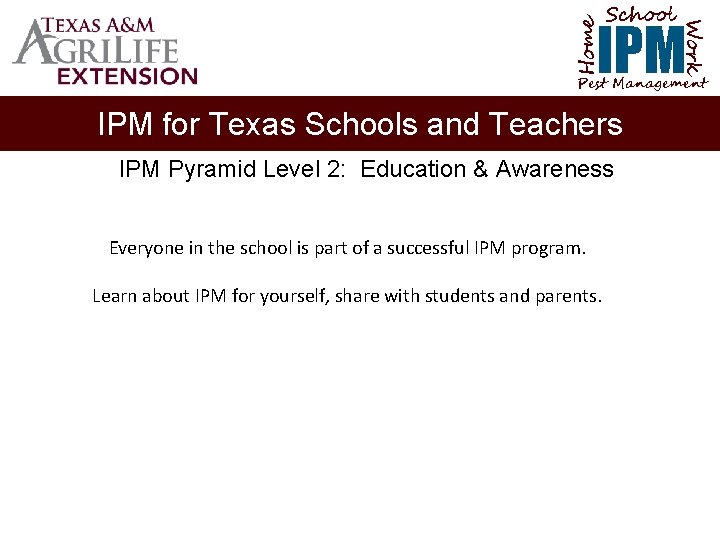 TEXAS A&M
AGRILIFE
EXTENSION

Home School Work
IPM
Pest Management

IPM for Texas Schools and Teachers

IPM Pyramid Level 2: Education & Awareness

Everyone in the school is part of a successful IPM program.

Learn about IPM for yourself, share with students and parents.